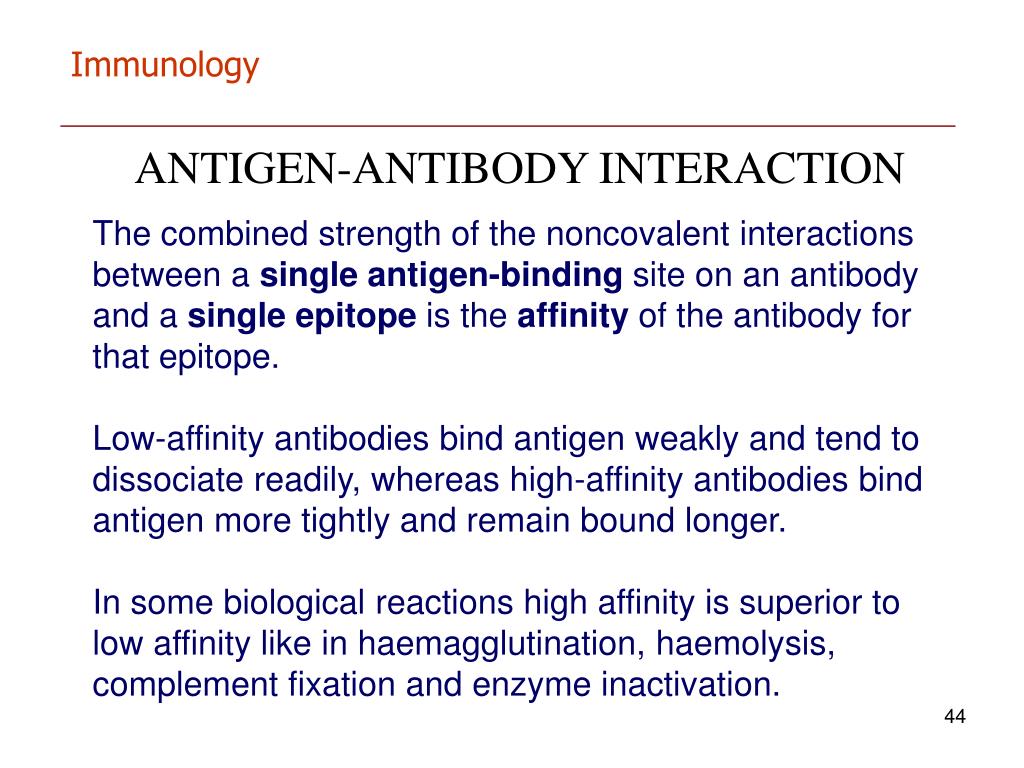 Immunology

ANTIGEN-ANTIBODY INTERACTION

The combined strength of the noncovalent interactions between a single antigen-binding site on an antibody and a single epitope is the affinity of the antibody for that epitope.

Low-affinity antibodies bind antigen weakly and tend to dissociate readily, whereas high-affinity antibodies bind antigen more tightly and remain bound longer.

In some biological reactions high affinity is superior to low affinity like in haemagglutination, haemolysis, complement fixation and enzyme inactivation.

44